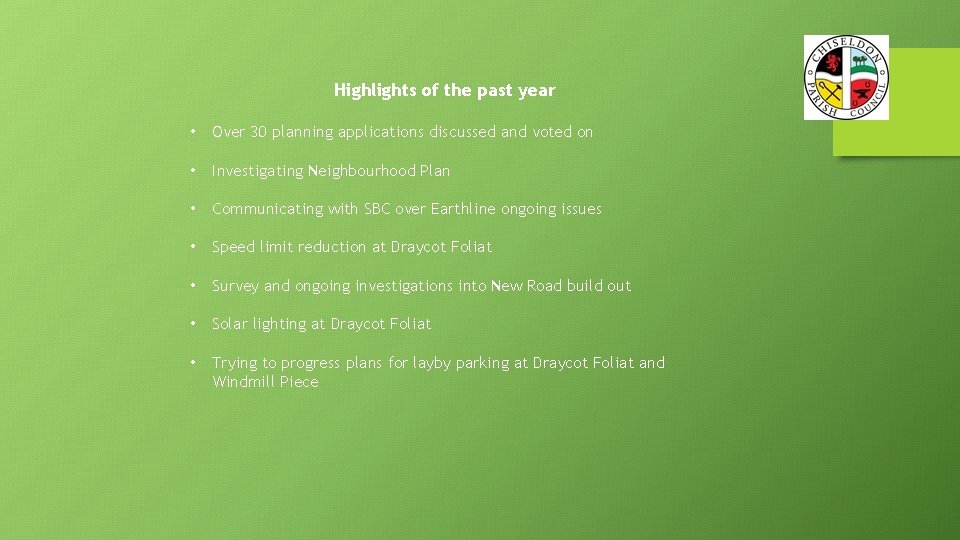 CHISELDON PARISH COUNCIL

Highlights of the past year

• Over 30 planning applications discussed and voted on

• Investigating Neighbourhood Plan

• Communicating with SBC over Earthline ongoing issues

• Speed limit reduction at Draycot Foliat

• Survey and ongoing investigations into New Road build out

• Solar lighting at Draycot Foliat

• Trying to progress plans for layby parking at Draycot Foliat and Windmill Piece